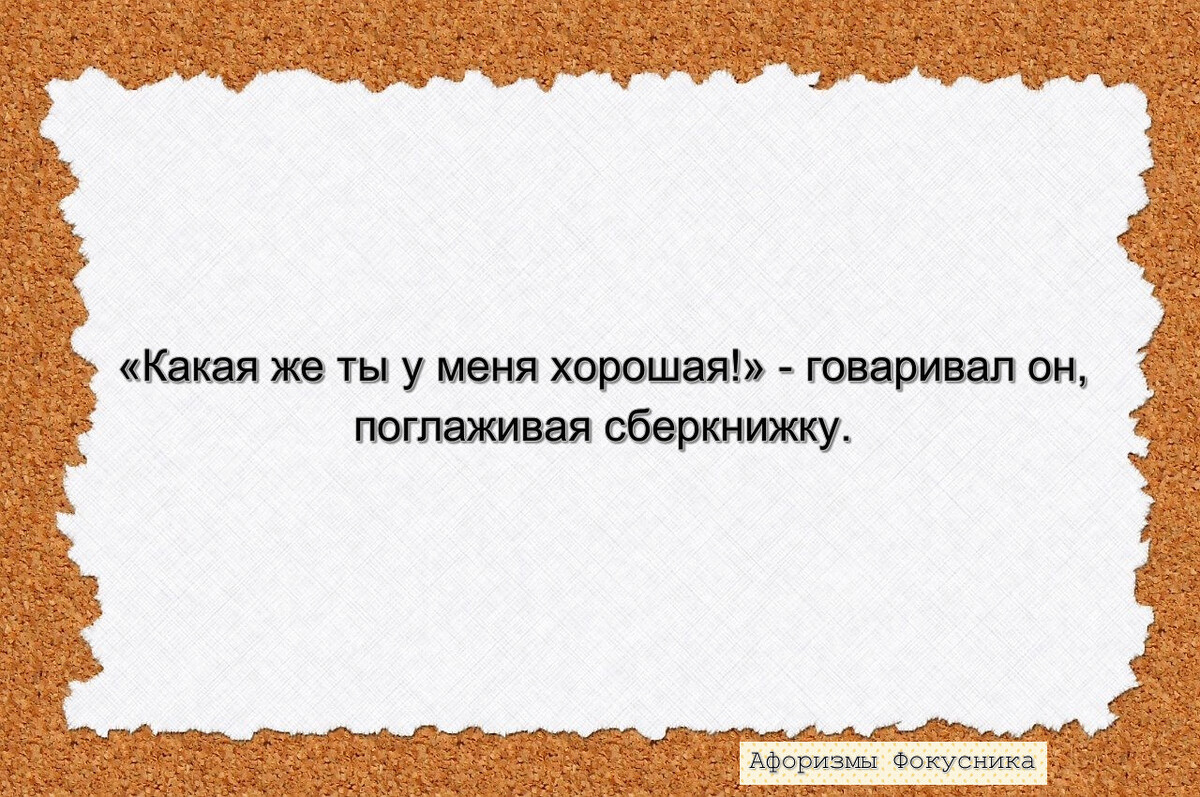 «Какая же ты у меня хорошая!» - говаривал он, поглаживая сберкнижку.

Афоризмы Фокусника